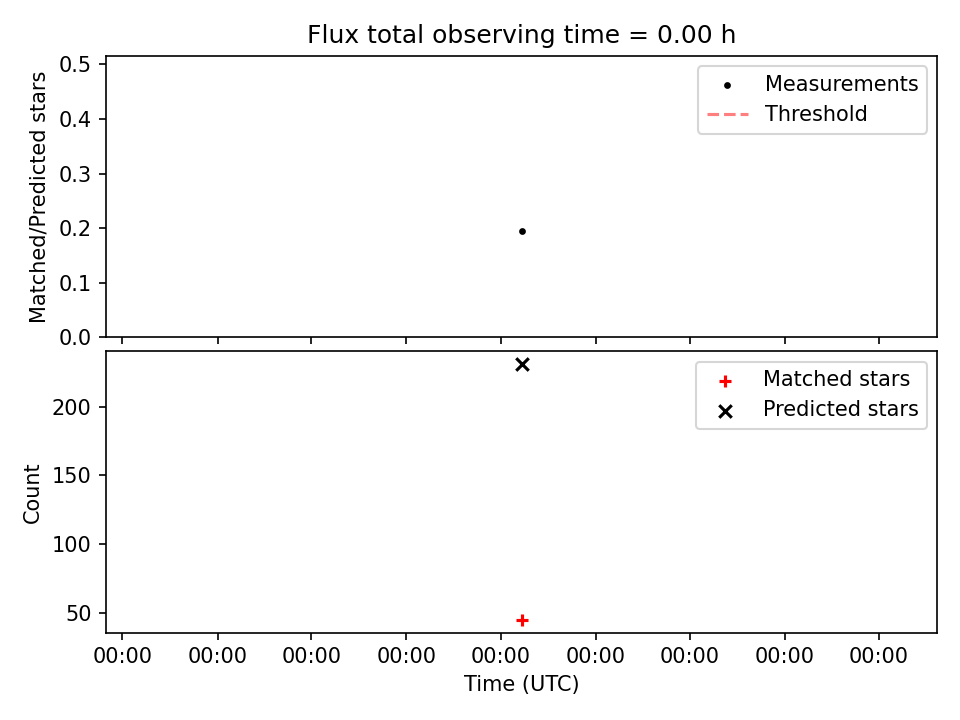 Flux total observing time = 0.00 h

Matched/Predicted stars

0.5
0.4
0.3
0.2
0.1
0.0

Measurements
Threshold

Count

200
150
100
50

Matched stars
Predicted stars

00:00 00:00 00:00 00:00 00:00 00:00 00:00 00:00 00:00

Time (UTC)